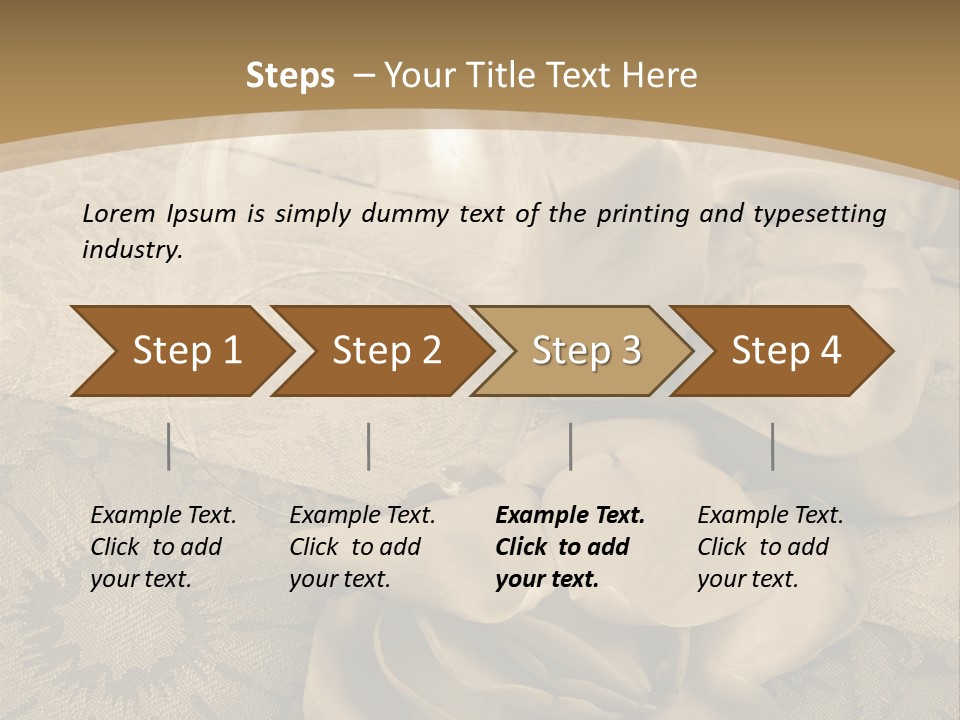 Steps – Your Title Text Here

Lorem Ipsum is simply dummy text of the printing and typesetting industry.

Step 1

Step 2

Step 3

Step 4

Example Text. Click to add your text.

Example Text. Click to add your text.

Example Text. Click to add your text.

Example Text. Click to add your text.